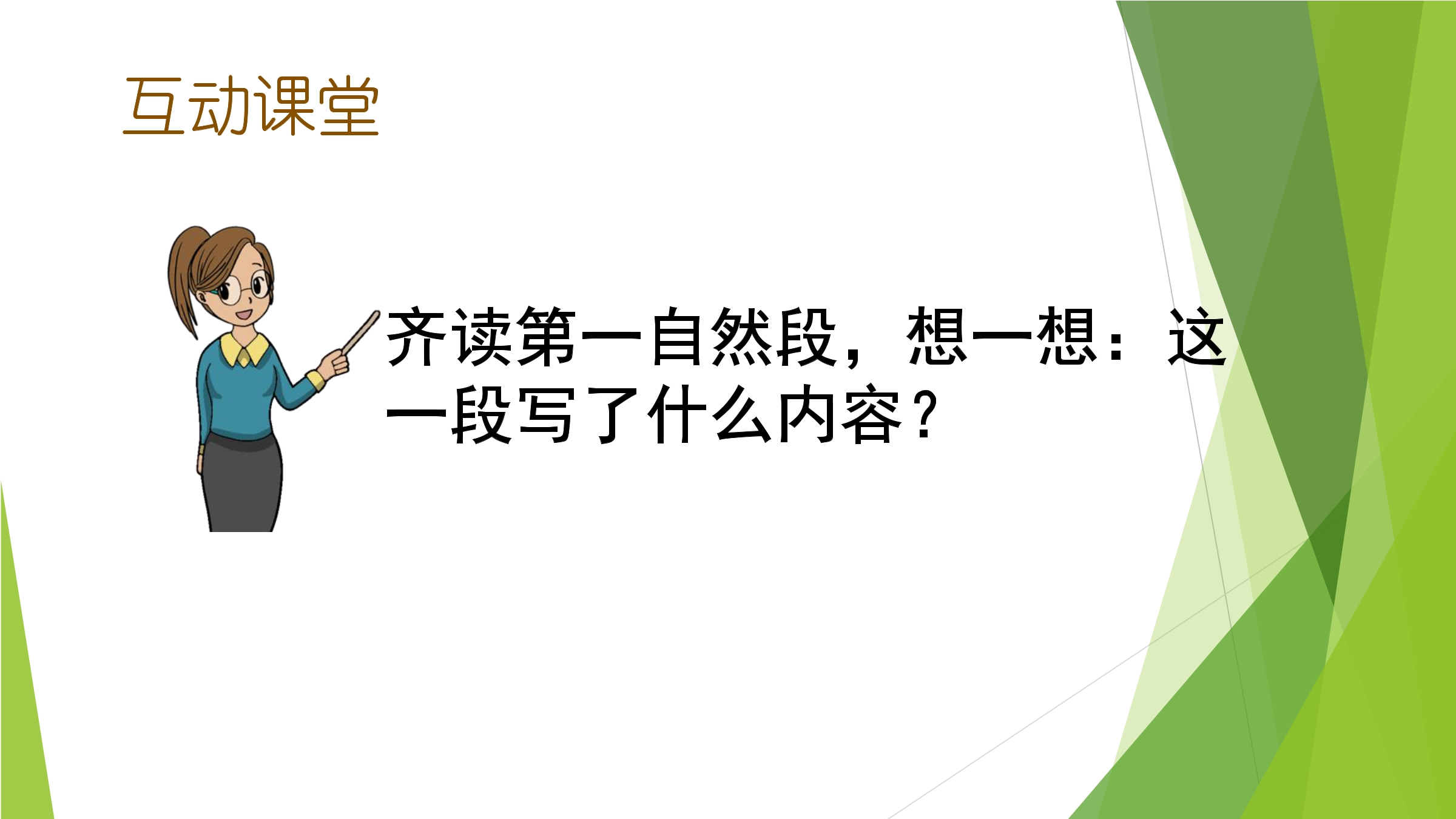 互动课堂

齐读第一自然段，想一想：这一段写了什么内容？